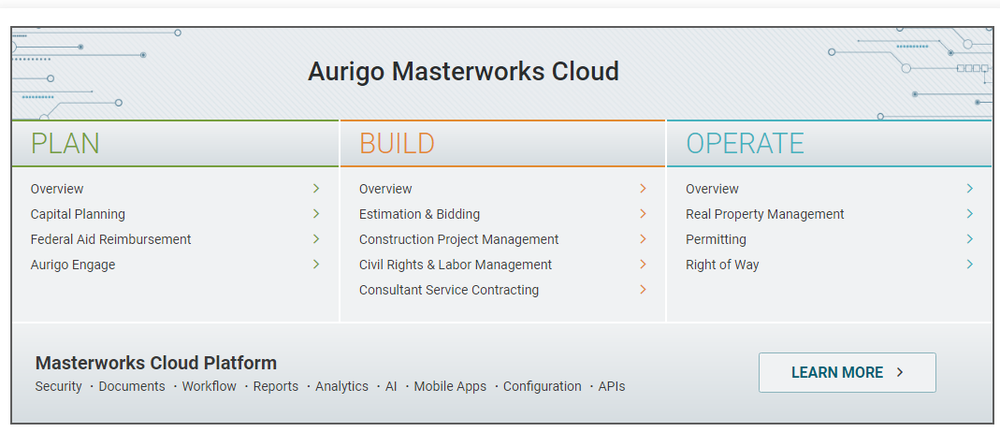 Aurigo Masterworks Cloud

PLAN

Overview >
Capital Planning >
Federal Aid Reimbursement >
Aurigo Engage >

BUILD

Overview >
Estimation & Bidding >
Construction Project Management >
Civil Rights & Labor Management >
Consultant Service Contracting >

OPERATE

Overview >
Real Property Management >
Permitting >
Right of Way >

Masterworks Cloud Platform
Security · Documents · Workflow · Reports · Analytics · AI · Mobile Apps · Configuration · APIs

LEARN MORE >